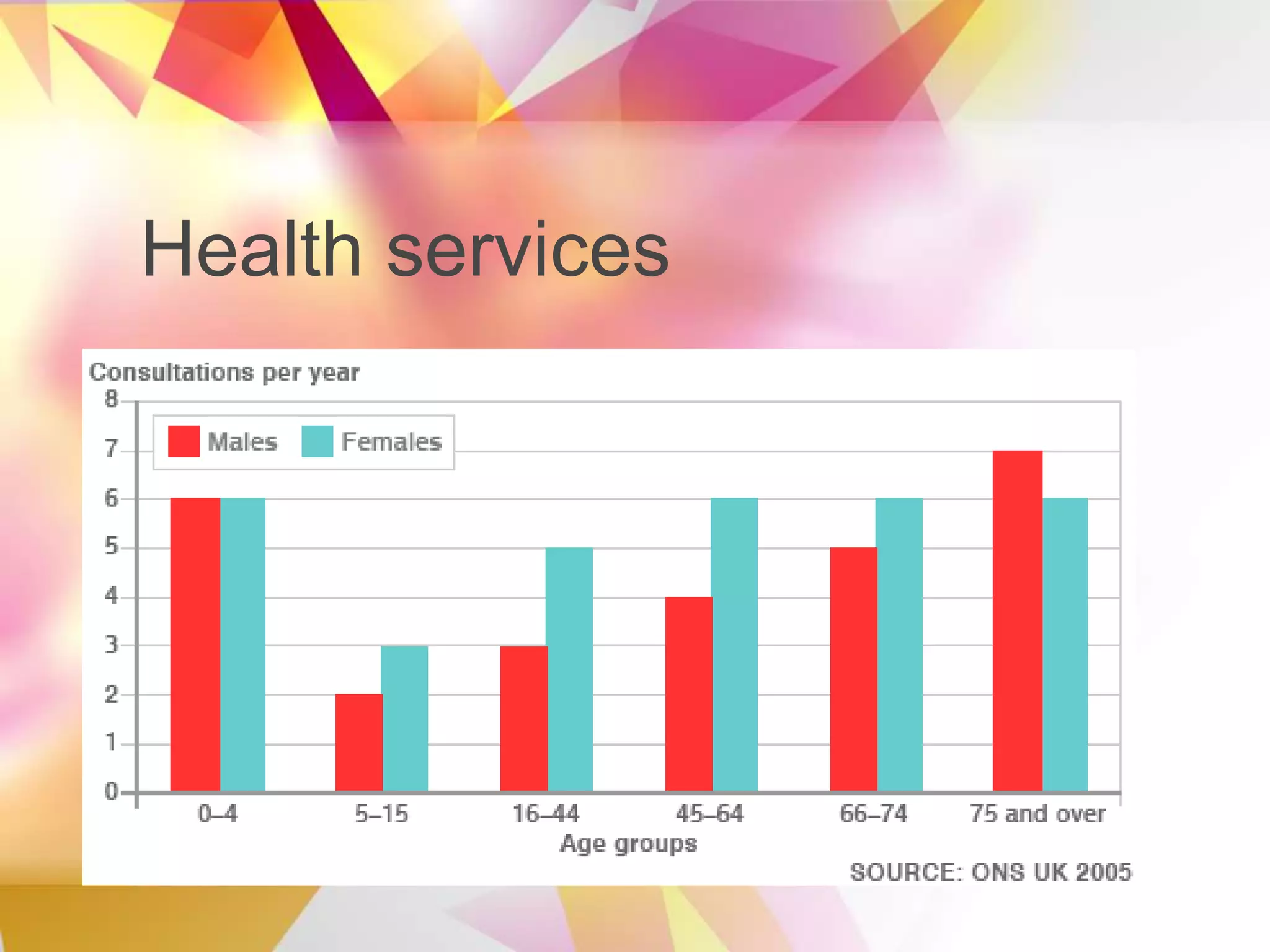 Health services

Consultations per year

8
7
6
5
4
3
2
1
0

Males Females

0–4
5–15
16–44
45–64
66–74
75 and over

Age groups

SOURCE: ONS UK 2005